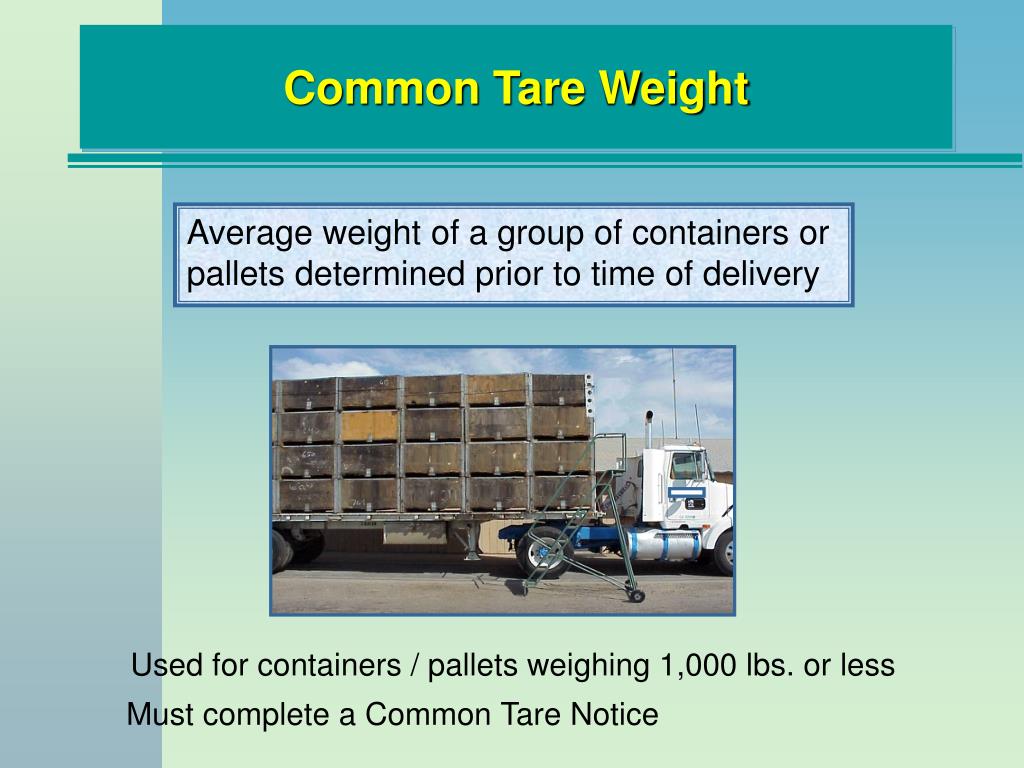 Common Tare Weight

Average weight of a group of containers or pallets determined prior to time of delivery

Used for containers / pallets weighing 1,000 lbs. or less

Must complete a Common Tare Notice